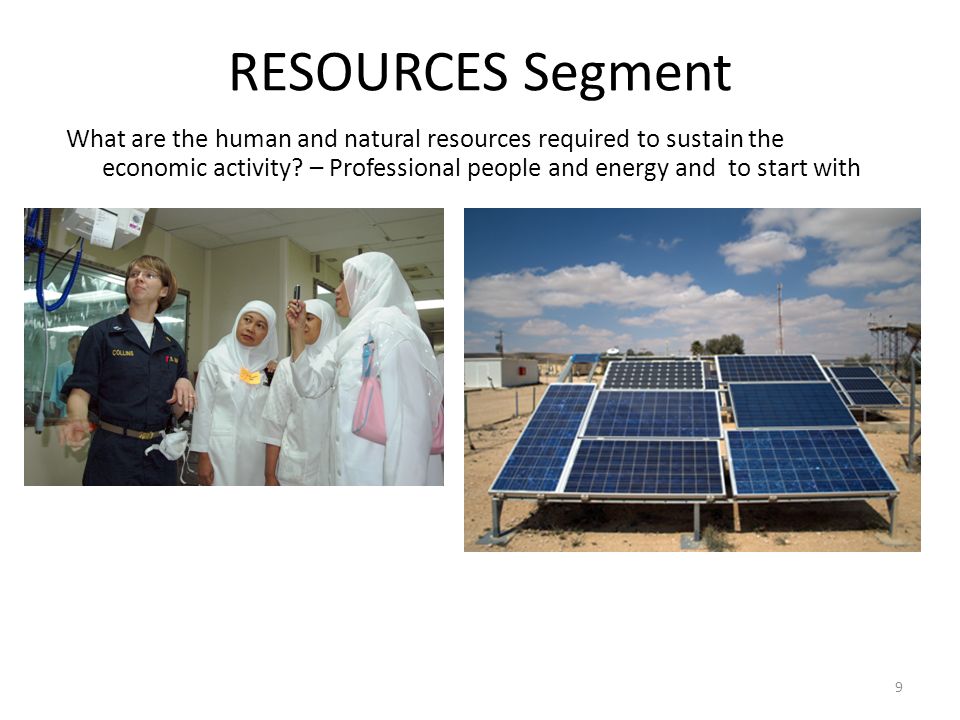 RESOURCES Segment

What are the human and natural resources required to sustain the economic activity? – Professional people and energy and  to start with

COLLINS

9